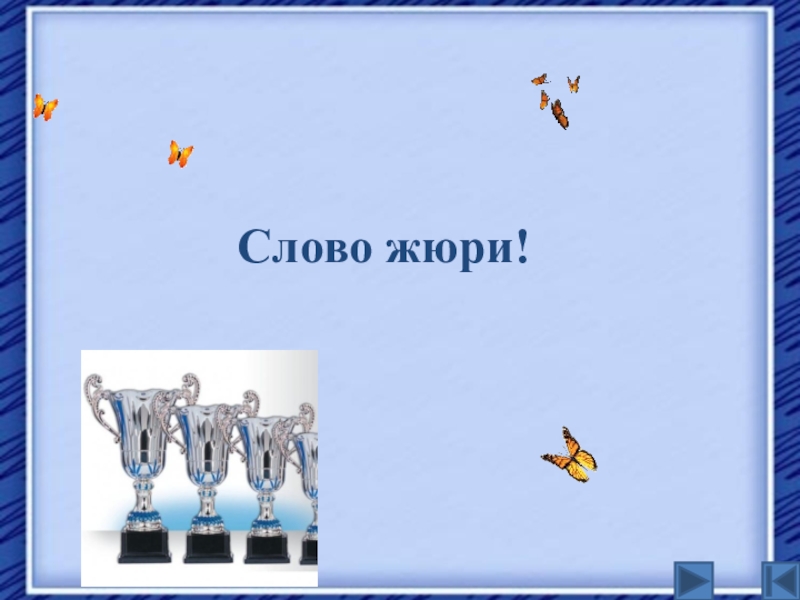 Слово жюри!